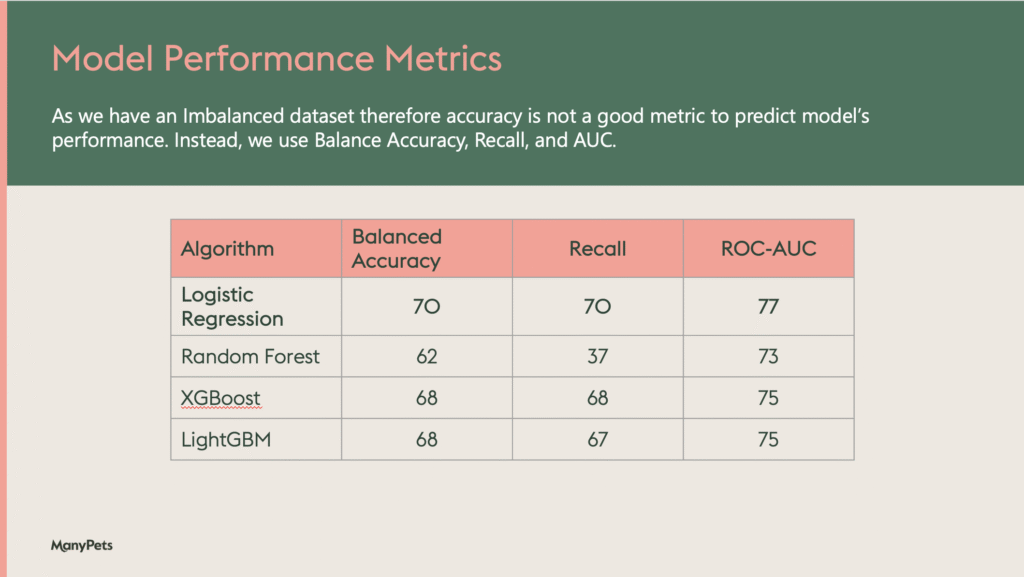 Model Performance Metrics

As we have an Imbalanced dataset therefore accuracy is not a good metric to predict model's performance. Instead, we use Balance Accuracy, Recall, and AUC.

| Algorithm | Balanced Accuracy | Recall | ROC-AUC |
|---|---|---|---|
| Logistic Regression | 70 | 70 | 77 |
| Random Forest | 62 | 37 | 73 |
| XGBoost | 68 | 68 | 75 |
| LightGBM | 68 | 67 | 75 |

ManyPets